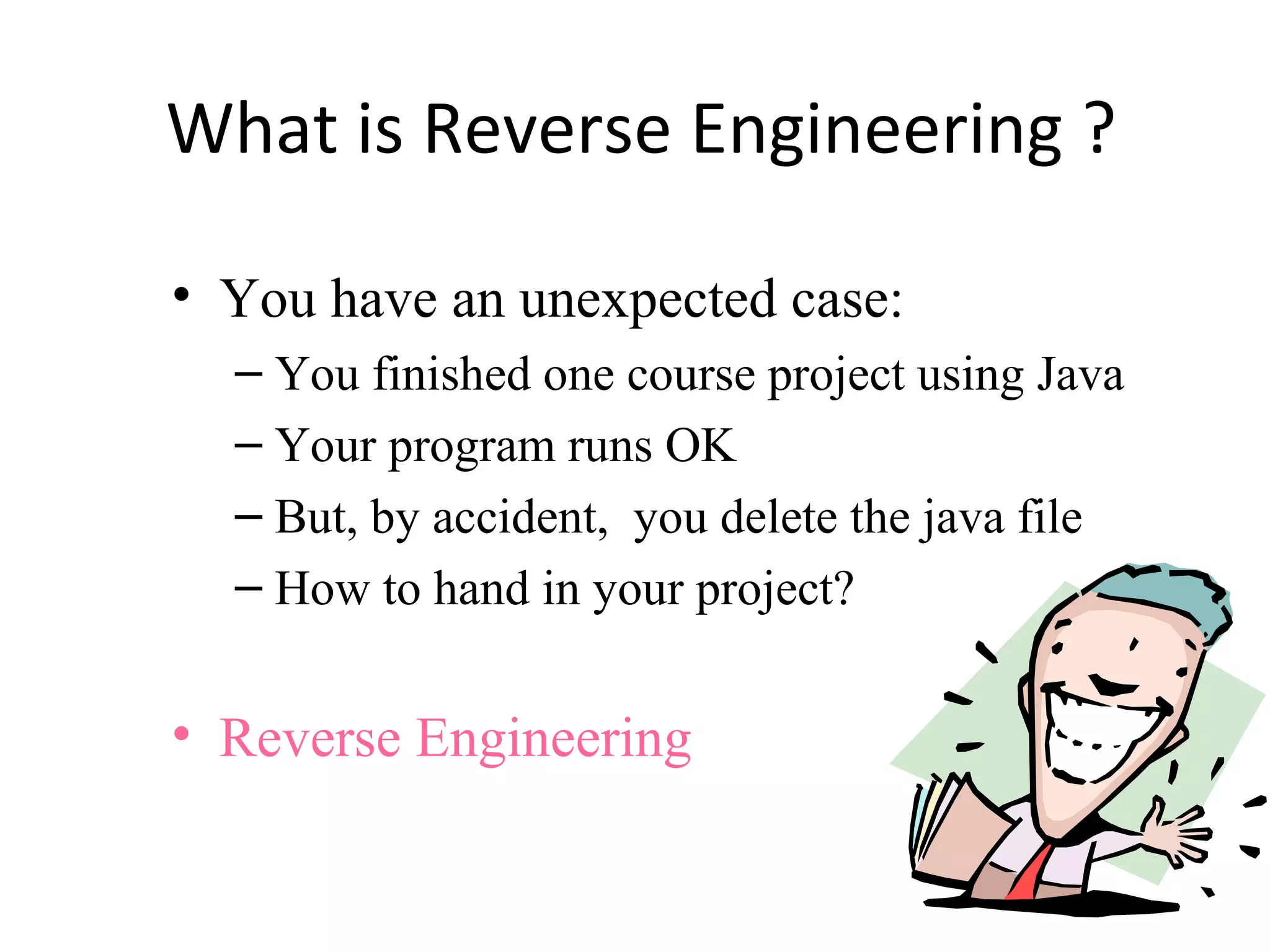 What is Reverse Engineering ?

• You have an unexpected case:
– You finished one course project using Java
– Your program runs OK
– But, by accident, you delete the java file
– How to hand in your project?

• Reverse Engineering